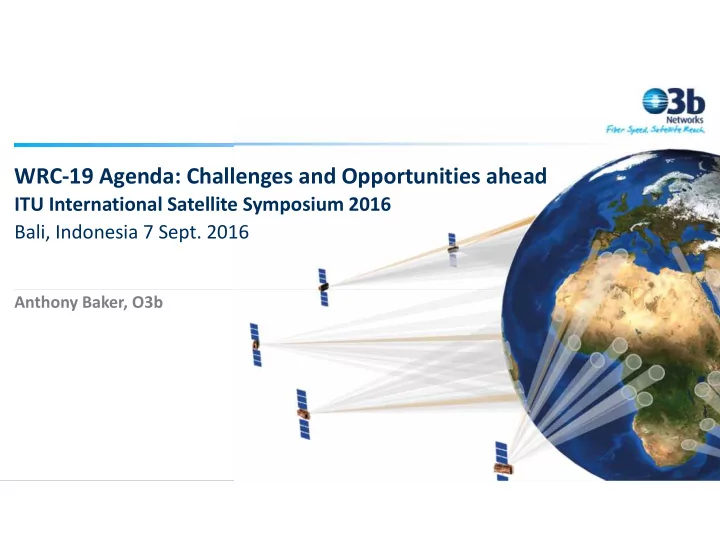 O3b
Networks
Fiber Speed. Satellite Reach.

WRC-19 Agenda: Challenges and Opportunities ahead
ITU International Satellite Symposium 2016
Bali, Indonesia 7 Sept. 2016

Anthony Baker, O3b